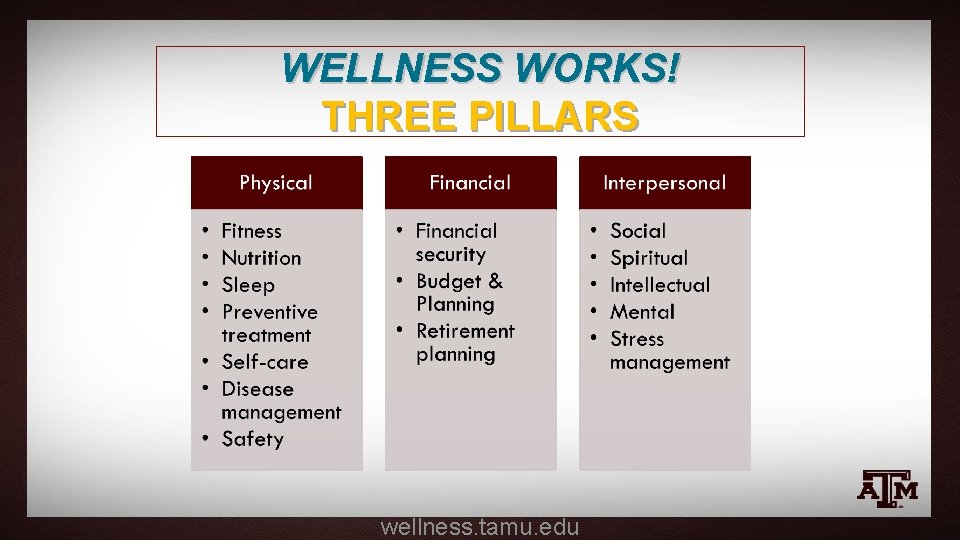 WELLNESS WORKS!
THREE PILLARS

Physical
• Fitness
• Nutrition
• Sleep
• Preventive treatment
• Self-care
• Disease management
• Safety

Financial
• Financial security
• Budget & Planning
• Retirement planning

Interpersonal
• Social
• Spiritual
• Intellectual
• Mental
• Stress management

ATM

wellness.tamu.edu